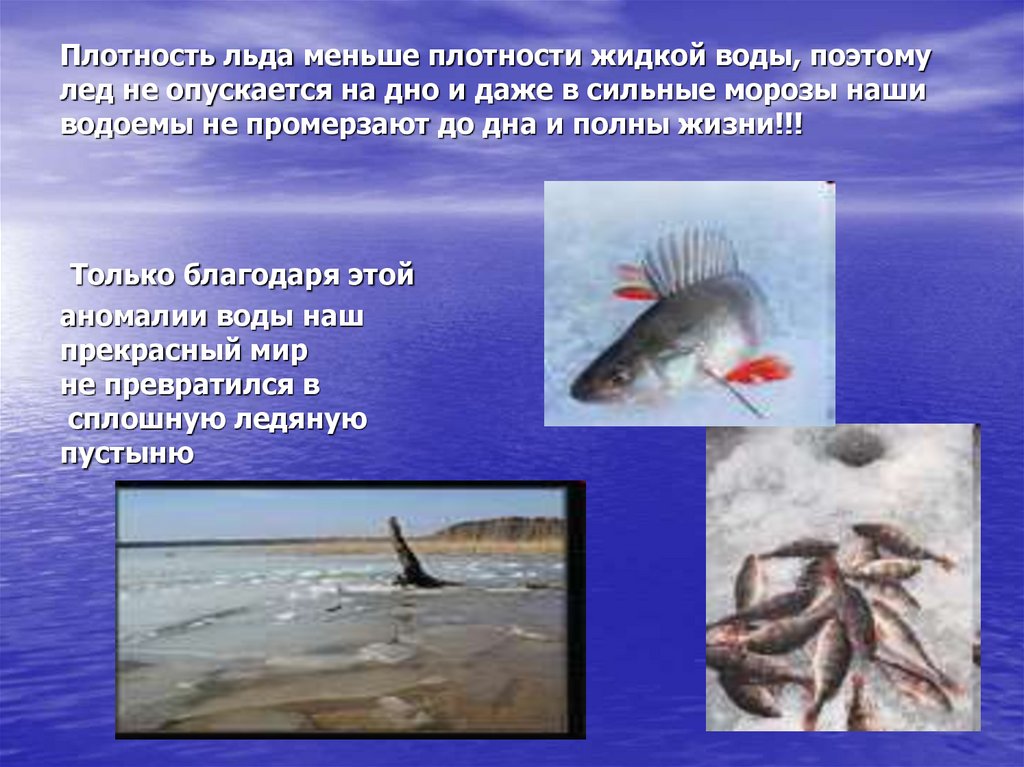 Плотность льда меньше плотности жидкой воды, поэтому лед не опускается на дно и даже в сильные морозы наши водоемы не промерзают до дна и полны жизни!!!

Только благодаря этой аномалии воды наш прекрасный мир не превратился в сплошную ледяную пустыню